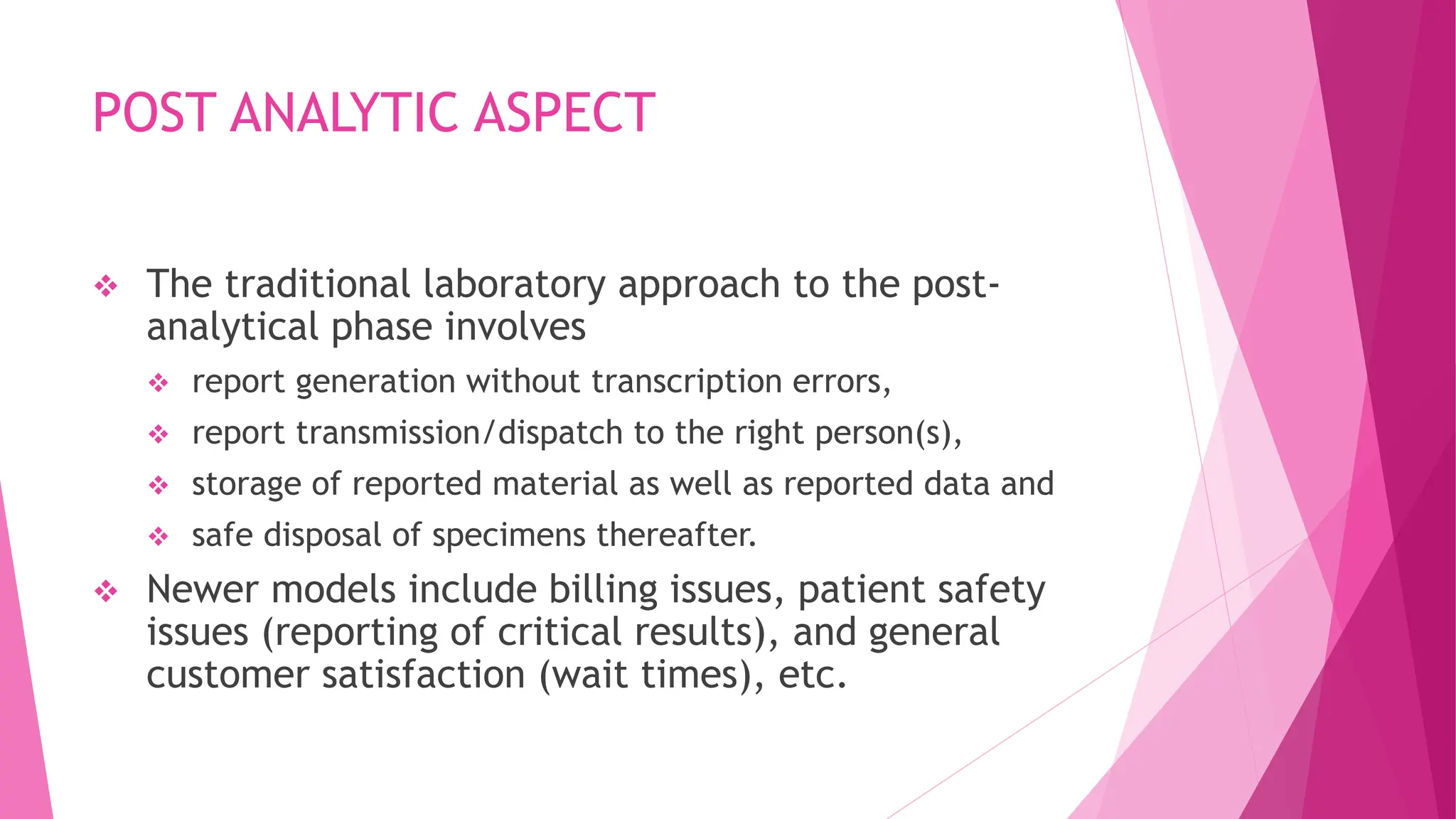 POST ANALYTIC ASPECT

❖ The traditional laboratory approach to the post-analytical phase involves

❖ report generation without transcription errors,

❖ report transmission/dispatch to the right person(s),

❖ storage of reported material as well as reported data and

❖ safe disposal of specimens thereafter.

❖ Newer models include billing issues, patient safety issues (reporting of critical results), and general customer satisfaction (wait times), etc.